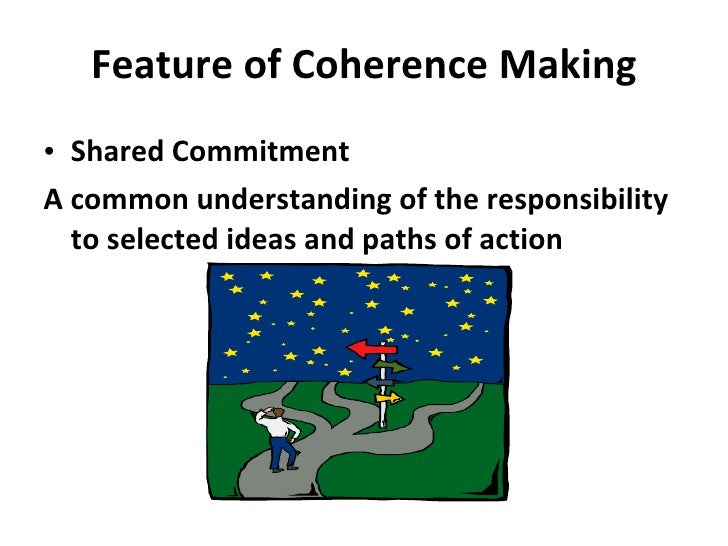 Feature of Coherence Making

• Shared Commitment

A common understanding of the responsibility to selected ideas and paths of action